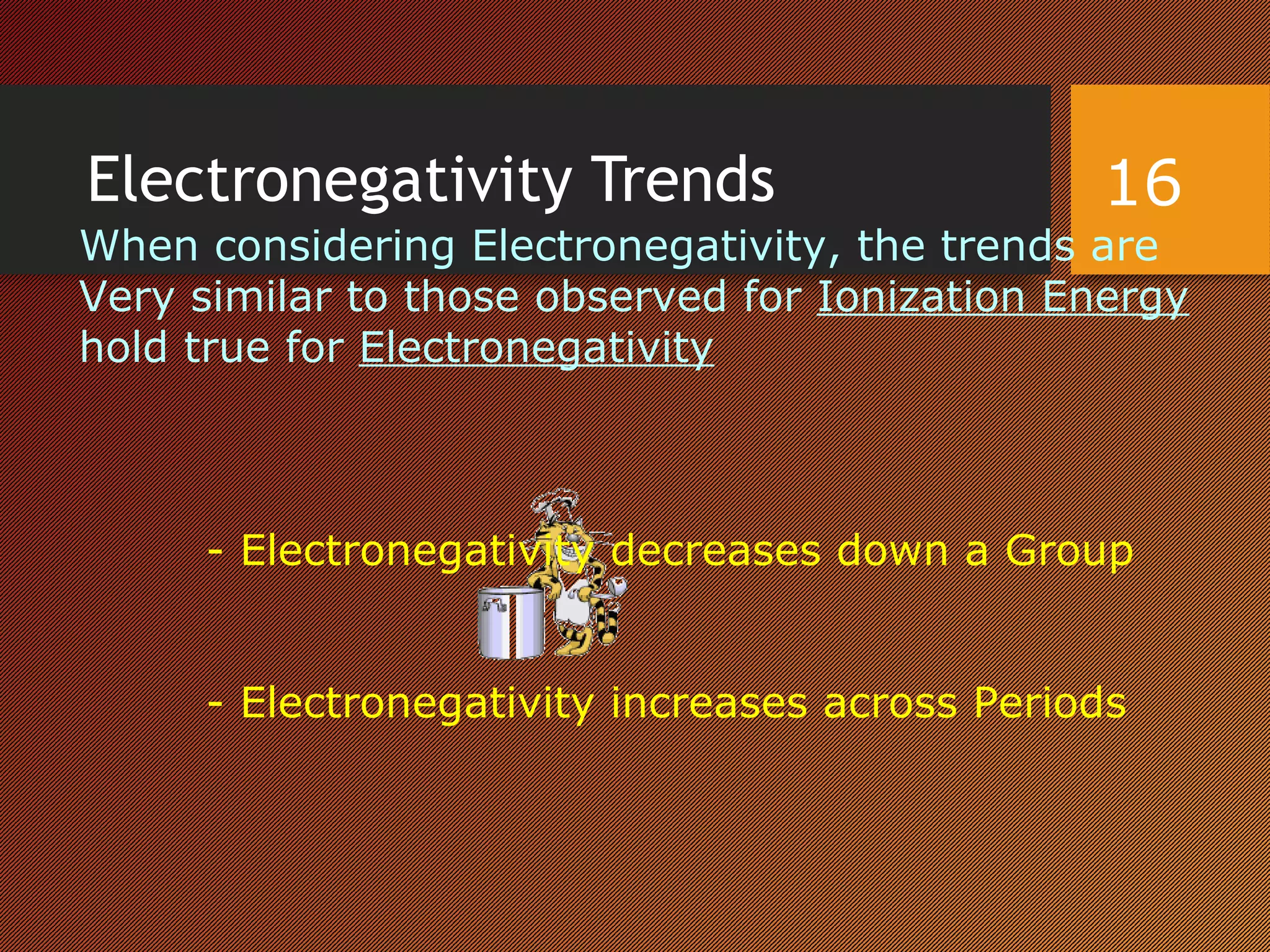 Electronegativity Trends

16

When considering Electronegativity, the trends are Very similar to those observed for Ionization Energy hold true for Electronegativity

- Electronegativity decreases down a Group

- Electronegativity increases across Periods